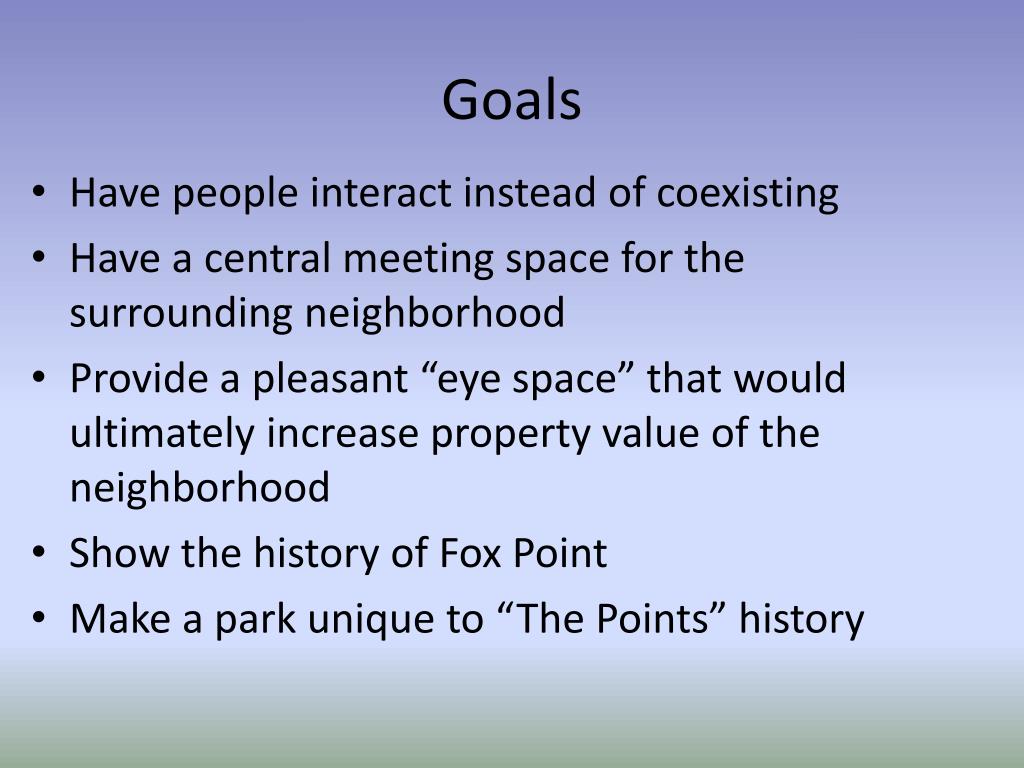 Goals

• Have people interact instead of coexisting
• Have a central meeting space for the surrounding neighborhood
• Provide a pleasant “eye space” that would ultimately increase property value of the neighborhood
• Show the history of Fox Point
• Make a park unique to “The Points” history